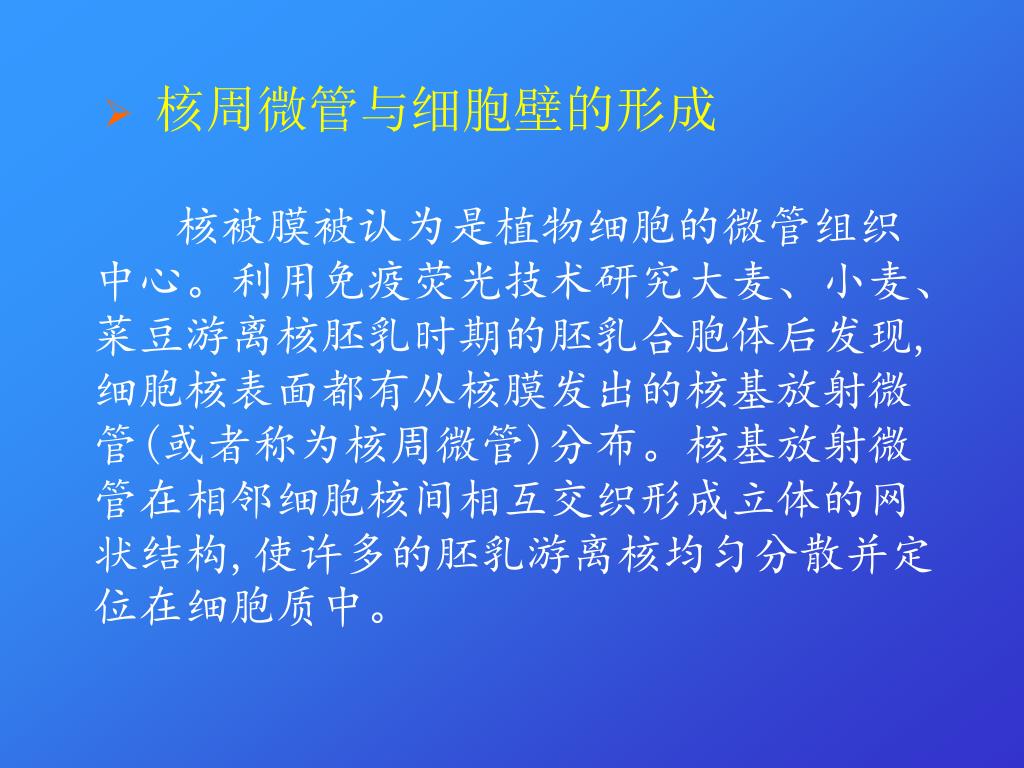 ➢ 核周微管与细胞壁的形成

核被膜被认为是植物细胞的微管组织中心。利用免疫荧光技术研究大麦、小麦、菜豆游离核胚乳时期的胚乳合胞体后发现，细胞核表面都有从核膜发出的核基放射微管(或者称为核周微管)分布。核基放射微管在相邻细胞核间相互交织形成立体的网状结构，使许多的胚乳游离核均匀分散并定位在细胞质中。